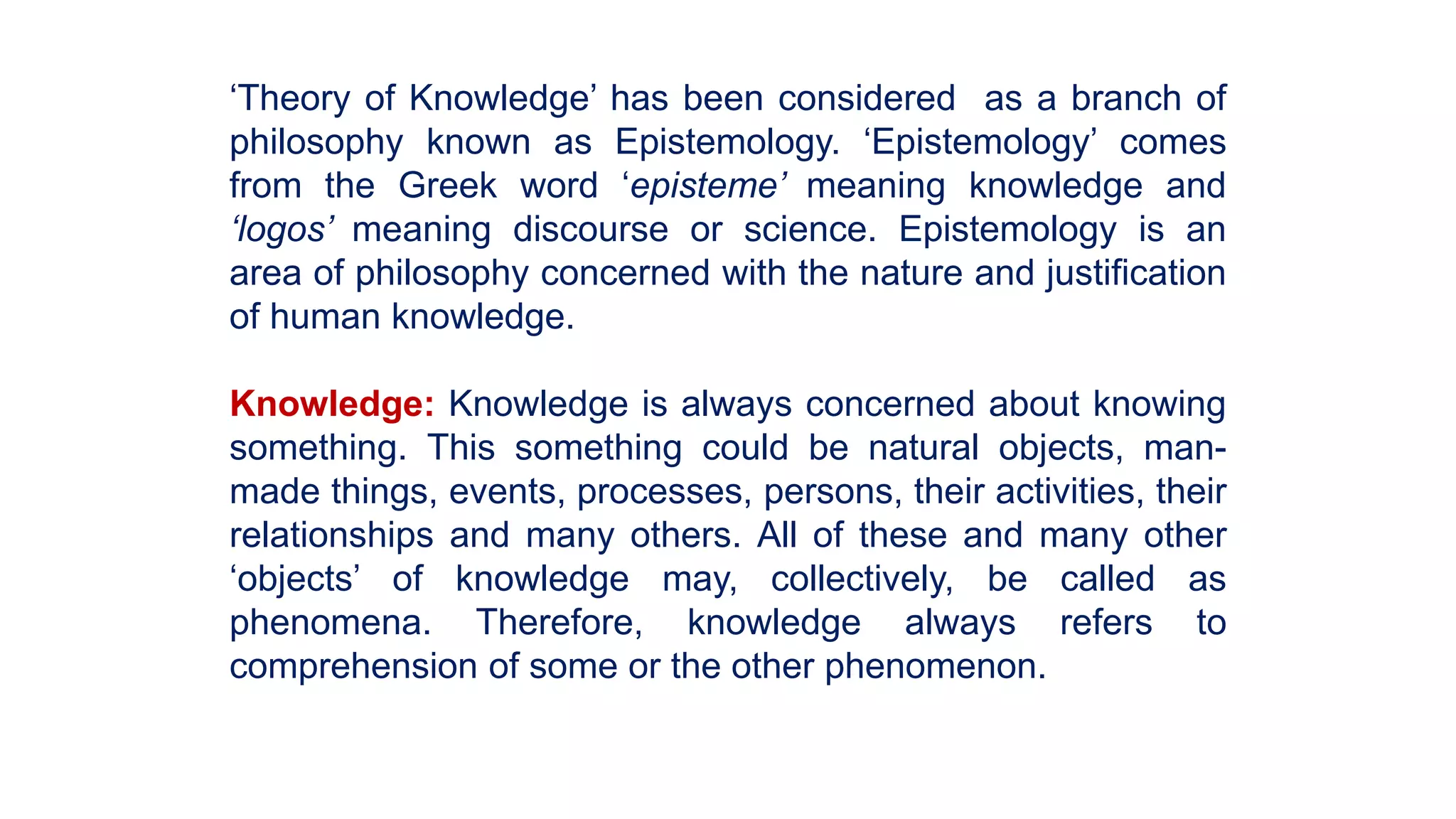 ‘Theory of Knowledge’ has been considered as a branch of philosophy known as Epistemology. ‘Epistemology’ comes from the Greek word ‘episteme’ meaning knowledge and ‘logos’ meaning discourse or science. Epistemology is an area of philosophy concerned with the nature and justification of human knowledge.

Knowledge: Knowledge is always concerned about knowing something. This something could be natural objects, man-made things, events, processes, persons, their activities, their relationships and many others. All of these and many other ‘objects’ of knowledge may, collectively, be called as phenomena. Therefore, knowledge always refers to comprehension of some or the other phenomenon.